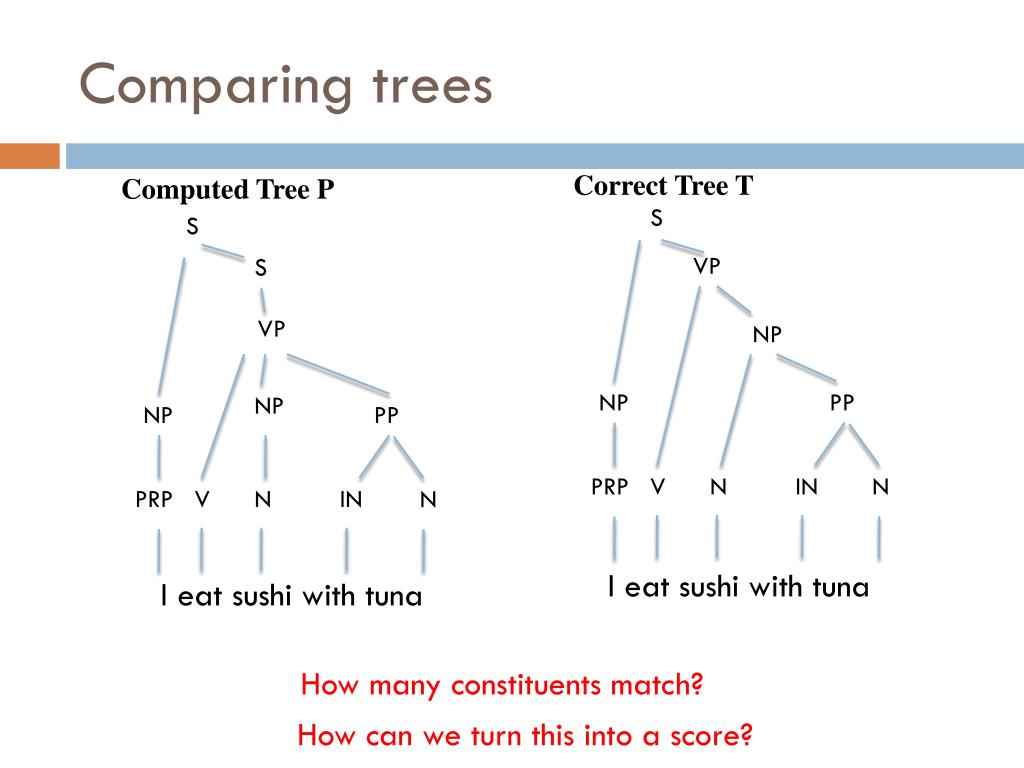 Comparing trees

Computed Tree P

S

S

VP

NP NP PP

PRP V N IN N

I eat sushi with tuna

Correct Tree T

S

VP

NP

NP PP

PRP V N IN N

I eat sushi with tuna

How many constituents match?

How can we turn this into a score?